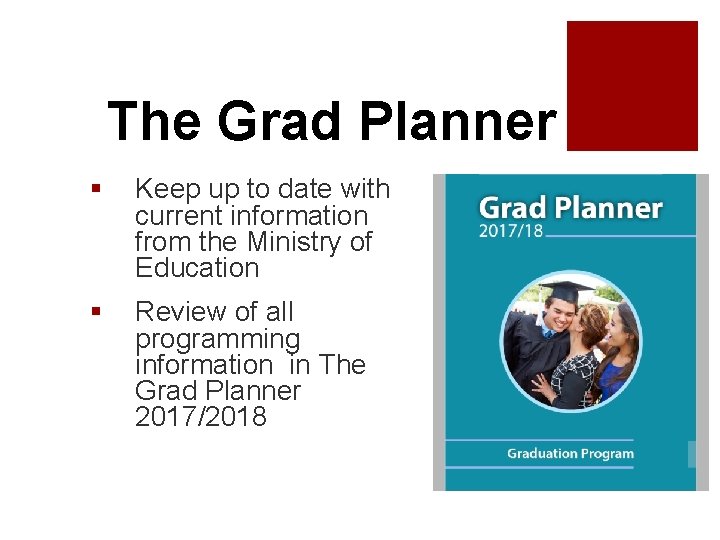 The Grad Planner

▪ Keep up to date with current information from the Ministry of Education

▪ Review of all programming information  in The Grad Planner 2017/2018

Grad Planner
2017/18

Graduation Program